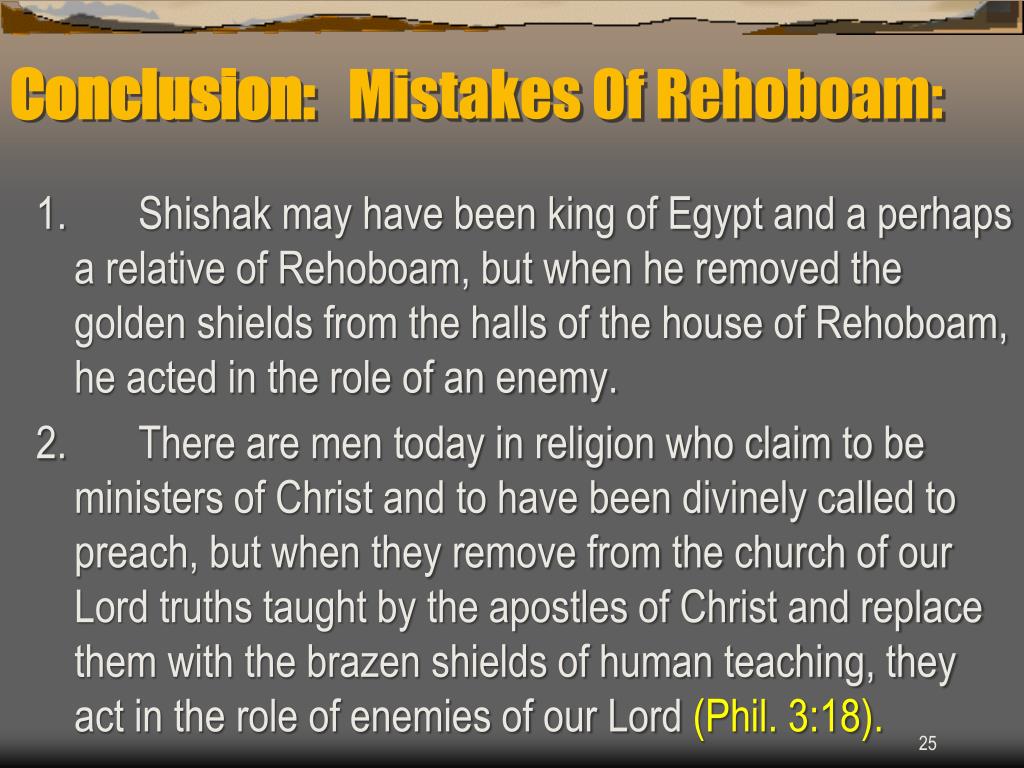 Conclusion: Mistakes Of Rehoboam:

1. Shishak may have been king of Egypt and a perhaps a relative of Rehoboam, but when he removed the golden shields from the halls of the house of Rehoboam, he acted in the role of an enemy.

2. There are men today in religion who claim to be ministers of Christ and to have been divinely called to preach, but when they remove from the church of our Lord truths taught by the apostles of Christ and replace them with the brazen shields of human teaching, they act in the role of enemies of our Lord (Phil. 3:18).

25